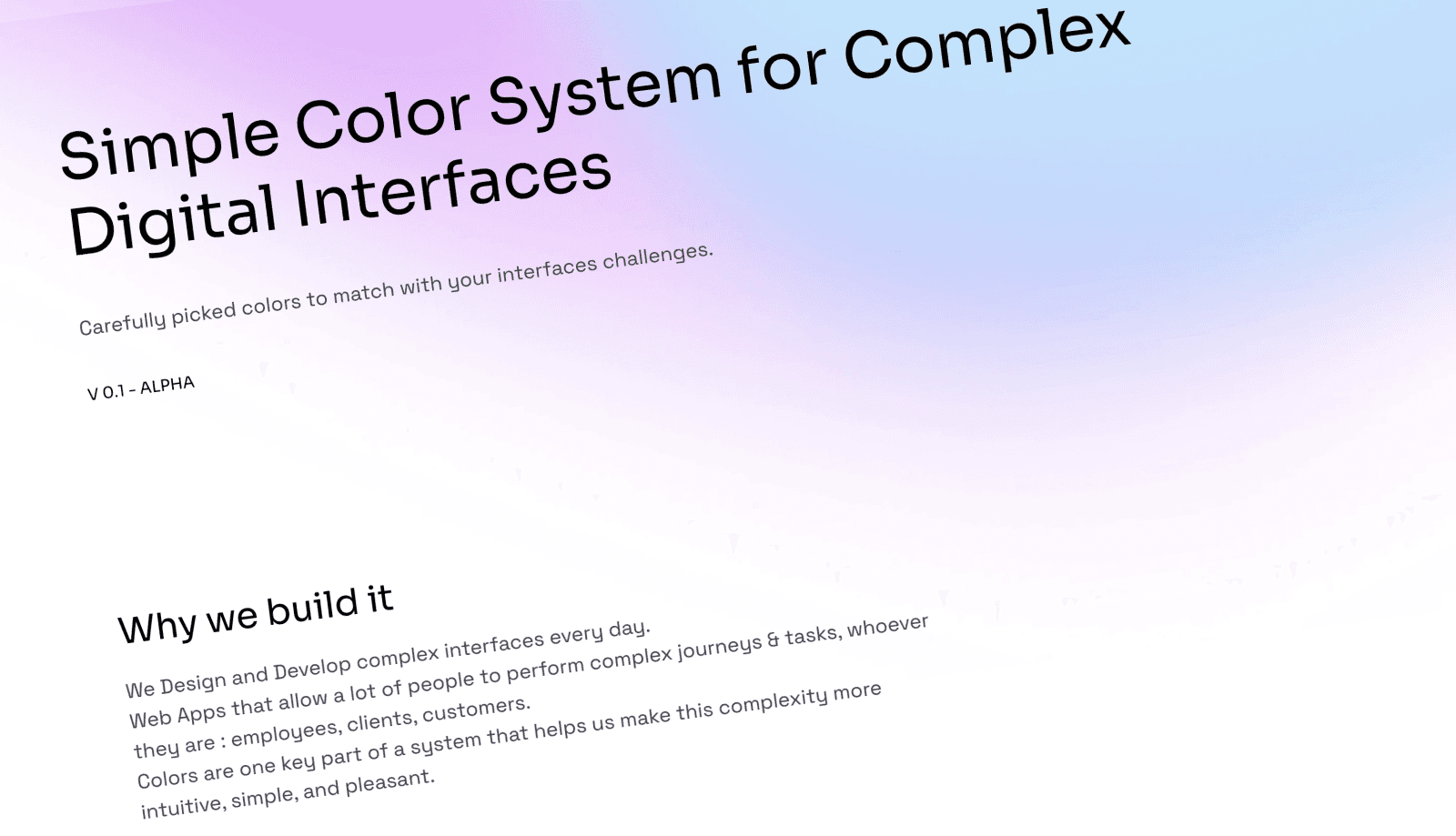 Simple Color System for Complex Digital Interfaces

Carefully picked colors to match with your interfaces challenges.

V 0.1 - ALPHA

Why we build it

We Design and Develop complex interfaces every day.
Web Apps that allow a lot of people to perform complex journeys & tasks, whoever they are : employees, clients, customers.
Colors are one key part of a system that helps us make this complexity more intuitive, simple, and pleasant.